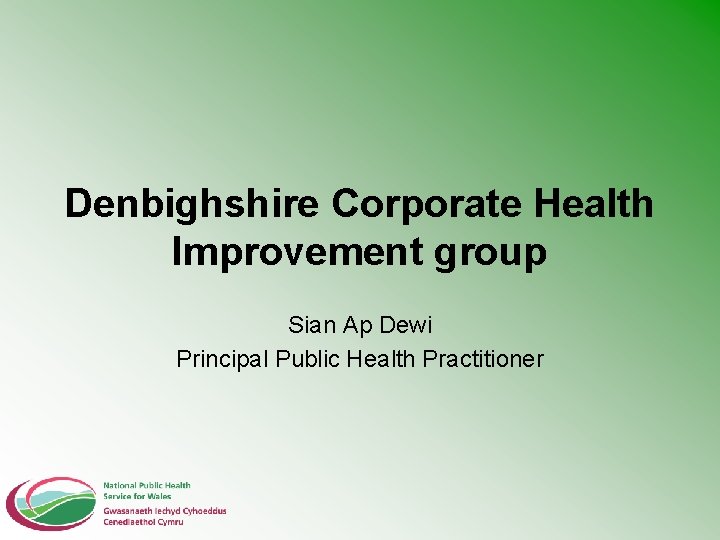 Denbighshire Corporate Health Improvement group

Sian Ap Dewi
Principal Public Health Practitioner

National Public Health
Service for Wales
Gwasanaeth Iechyd Cyhoeddus
Cenedlaethol Cymru